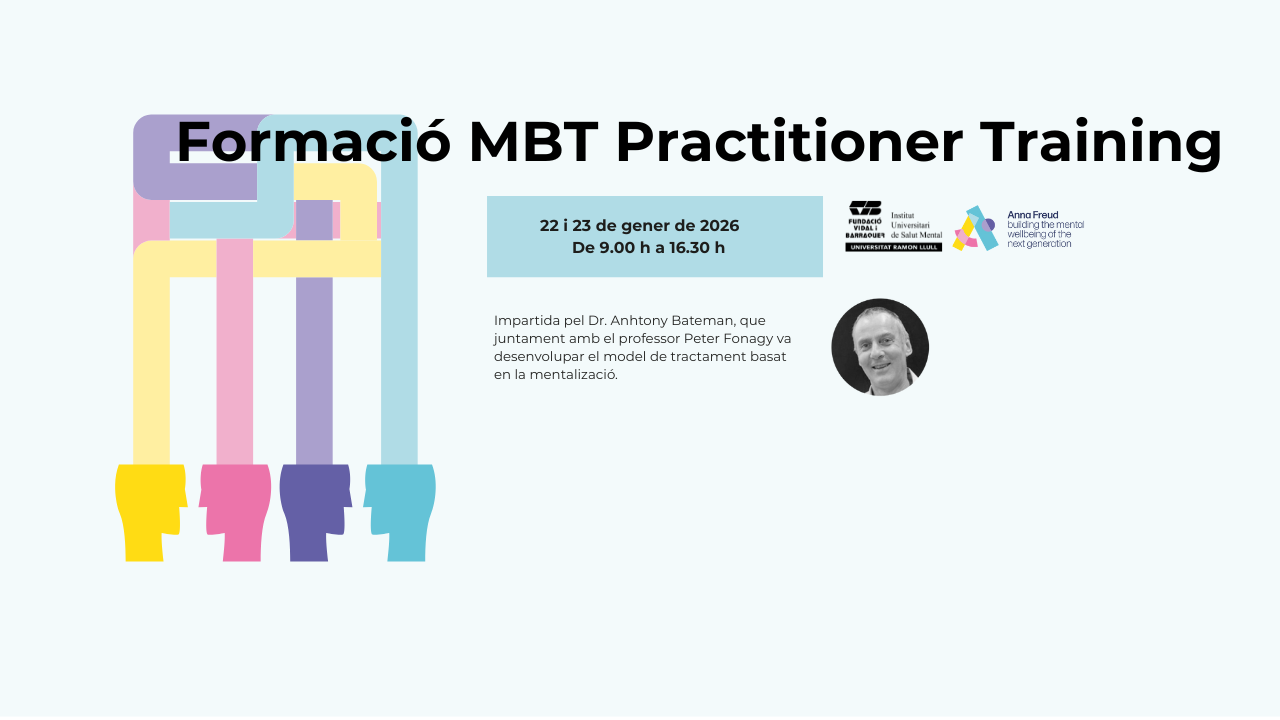 Formació MBT Practitioner Training

22 i 23 de gener de 2026
De 9.00 h a 16.30 h

FUNDACIÓ VIDAL I BARRAQUER
Institut Universitari de Salut Mental
UNIVERSITAT RAMON LLULL

Anna Freud
building the mental wellbeing of the next generation

Impartida pel Dr. Anhtony Bateman, que juntament amb el professor Peter Fonagy va desenvolupar el model de tractament basat en la mentalització.